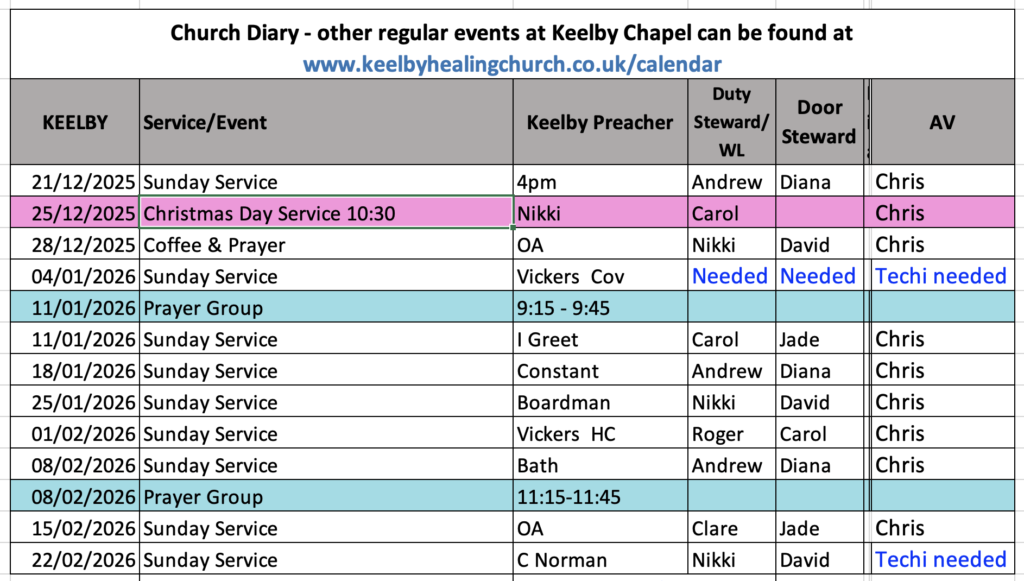 Church Diary - other regular events at Keelby Chapel can be found at
www.keelbyhealingchurch.co.uk/calendar

| KEELBY | Service/Event | Keelby Preacher | Duty Steward/ WL | Door Steward | AV |
|---|---|---|---|---|---|
| 21/12/2025 | Sunday Service | 4pm | Andrew | Diana | Chris |
| 25/12/2025 | Christmas Day Service 10:30 | Nikki | Carol | | Chris |
| 28/12/2025 | Coffee & Prayer | OA | Nikki | David | Chris |
| 04/01/2026 | Sunday Service | Vickers Cov | Needed | Needed | Techi needed |
| 11/01/2026 | Prayer Group | 9:15 - 9:45 | | | |
| 11/01/2026 | Sunday Service | I Greet | Carol | Jade | Chris |
| 18/01/2026 | Sunday Service | Constant | Andrew | Diana | Chris |
| 25/01/2026 | Sunday Service | Boardman | Nikki | David | Chris |
| 01/02/2026 | Sunday Service | Vickers HC | Roger | Carol | Chris |
| 08/02/2026 | Sunday Service | Bath | Andrew | Diana | Chris |
| 08/02/2026 | Prayer Group | 11:15-11:45 | | | |
| 15/02/2026 | Sunday Service | OA | Clare | Jade | Chris |
| 22/02/2026 | Sunday Service | C Norman | Nikki | David | Techi needed |